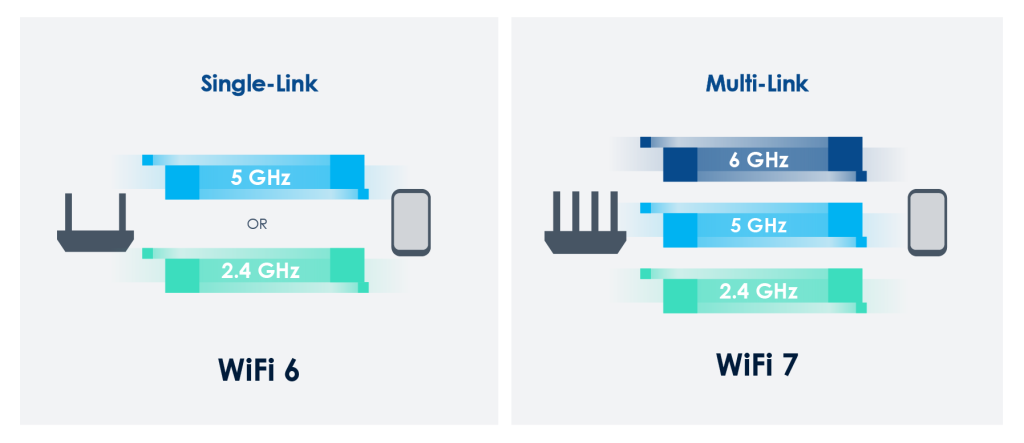 Single-Link

5 GHz

OR

2.4 GHz

WiFi 6

Multi-Link

6 GHz

5 GHz

2.4 GHz

WiFi 7